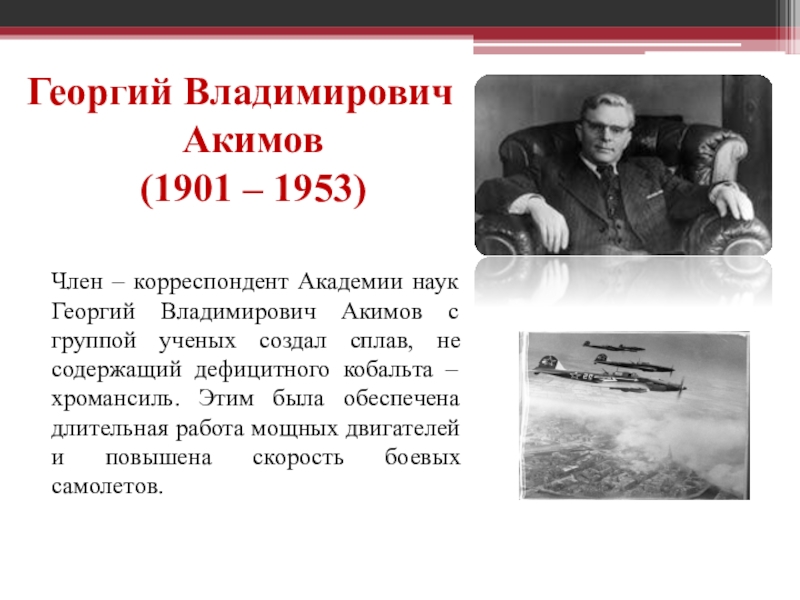 Георгий Владимирович Акимов
(1901 – 1953)

Член – корреспондент Академии наук Георгий Владимирович Акимов с группой ученых создал сплав, не содержащий дефицитного кобальта – хромансиль. Этим была обеспечена длительная работа мощных двигателей и повышена скорость боевых самолетов.